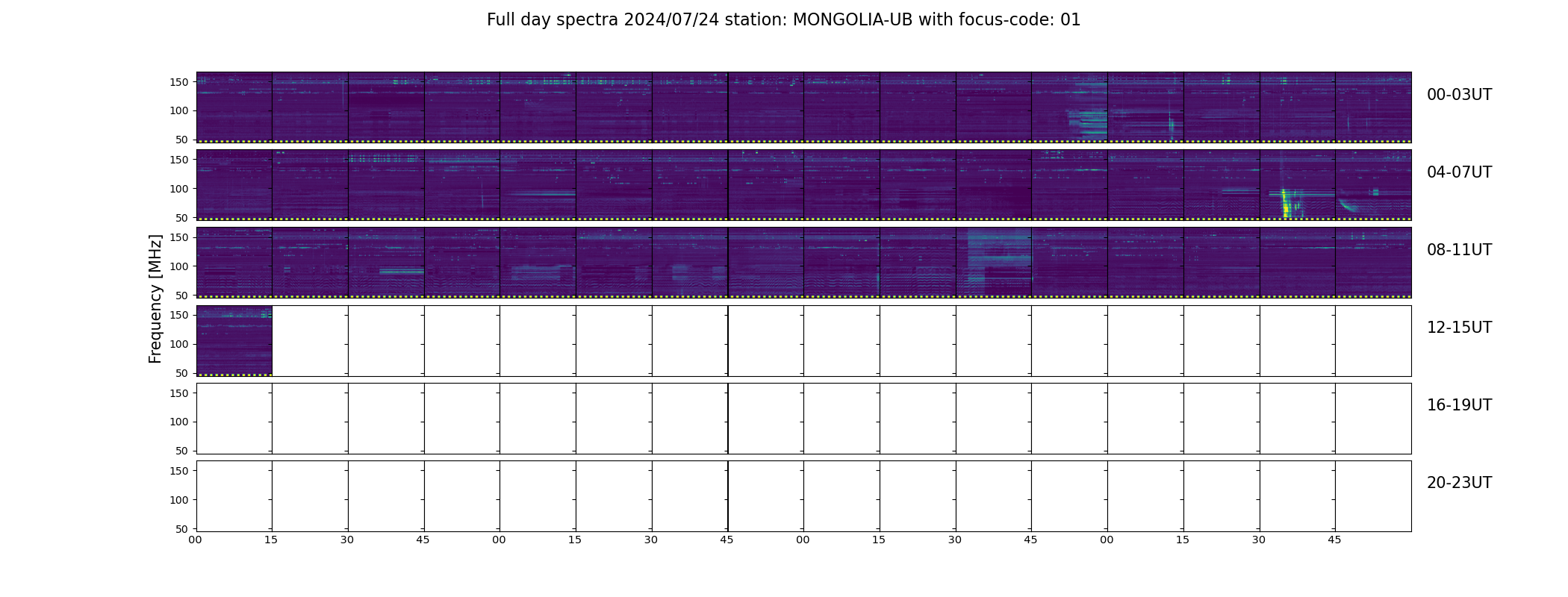 Full day spectra 2024/07/24 station: MONGOLIA-UB with focus-code: 01

Frequency [MHz]

150
100
50
00-03UT

150
100
50
04-07UT

150
100
50
08-11UT

150
100
50
12-15UT

150
100
50
16-19UT

150
100
50
20-23UT

00 15 30 45 00 15 30 45 00 15 30 45 00 15 30 45